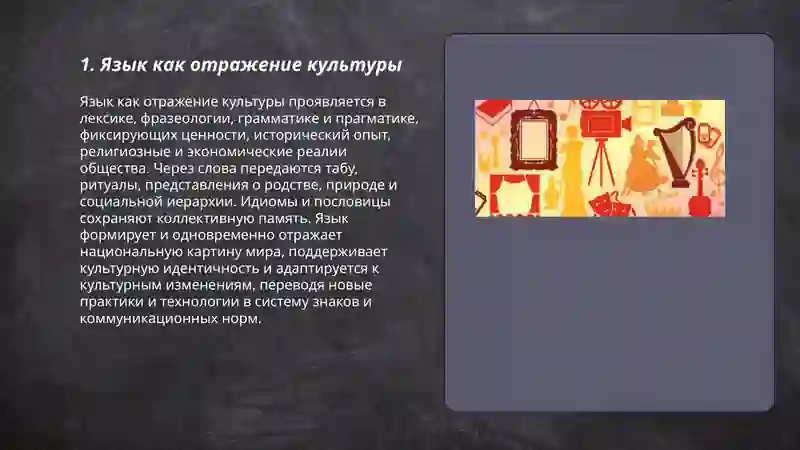 1. Язык как отражение культуры

Язык как отражение культуры проявляется в лексике, фразеологии, грамматике и прагматике, фиксирующих ценности, исторический опыт, религиозные и экономические реалии общества. Через слова передаются табу, ритуалы, представления о родстве, природе и социальной иерархии. Идиомы и пословицы сохраняют коллективную память. Язык формирует и одновременно отражает национальную картину мира, поддерживает культурную идентичность и адаптируется к культурным изменениям, переводя новые практики и технологии в систему знаков и коммуникационных норм.